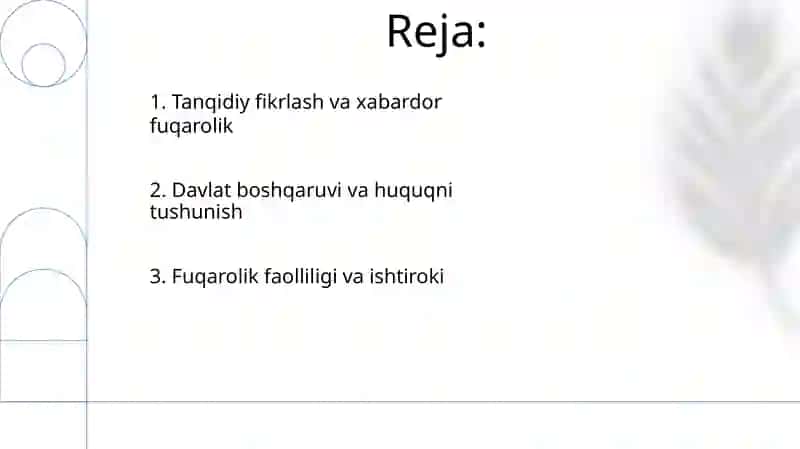 Reja:

1. Tanqidiy fikrlash va xabardor fuqarolik

2. Davlat boshqaruvi va huquqni tushunish

3. Fuqarolik faolliligi va ishtiroki